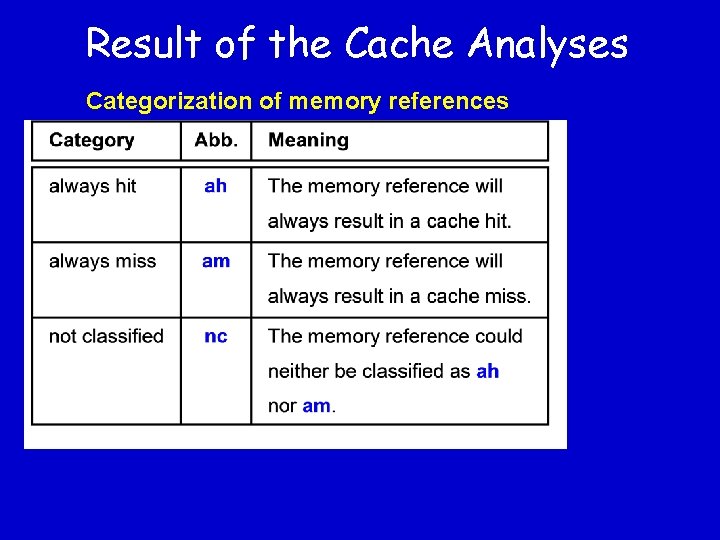 Result of the Cache Analyses

Categorization of memory references

| Category | Abb. | Meaning |
|---|---|---|
| always hit | ah | The memory reference will always result in a cache hit. |
| always miss | am | The memory reference will always result in a cache miss. |
| not classified | nc | The memory reference could neither be classified as ah nor am. |